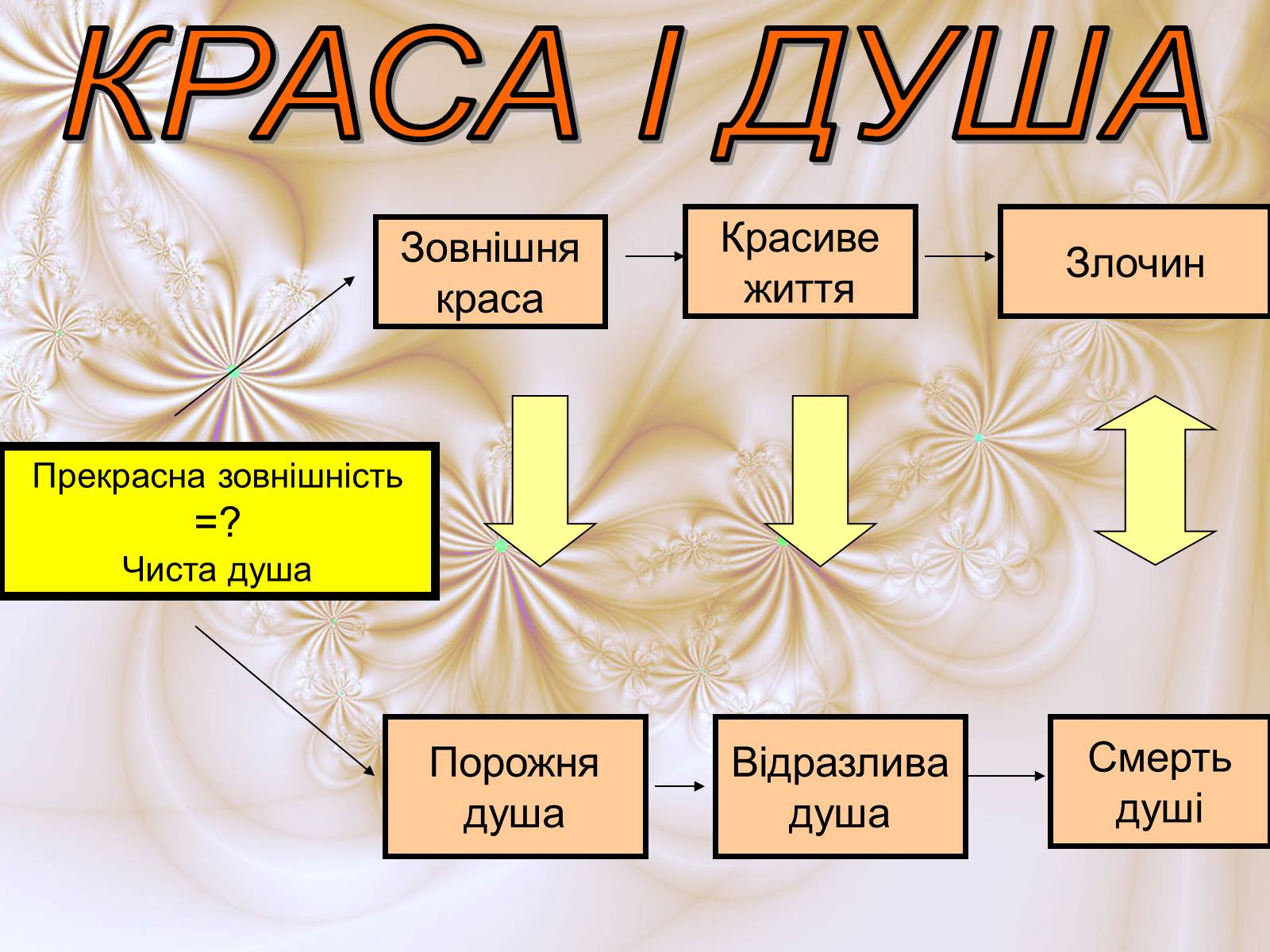 КРАСА І ДУША

Зовнішня краса

Красиве життя

Злочин

Прекрасна зовнішність
=?
Чиста душа

Порожня душа

Відразлива душа

Смерть душі